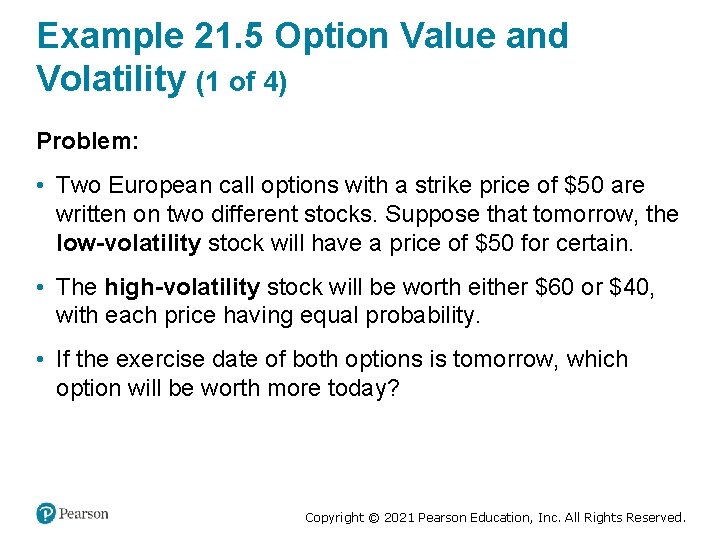 Example 21.5 Option Value and Volatility (1 of 4)

Problem:

• Two European call options with a strike price of \$50 are written on two different stocks. Suppose that tomorrow, the low-volatility stock will have a price of \$50 for certain.

• The high-volatility stock will be worth either \$60 or \$40, with each price having equal probability.

• If the exercise date of both options is tomorrow, which option will be worth more today?

Pearson

Copyright © 2021 Pearson Education, Inc. All Rights Reserved.